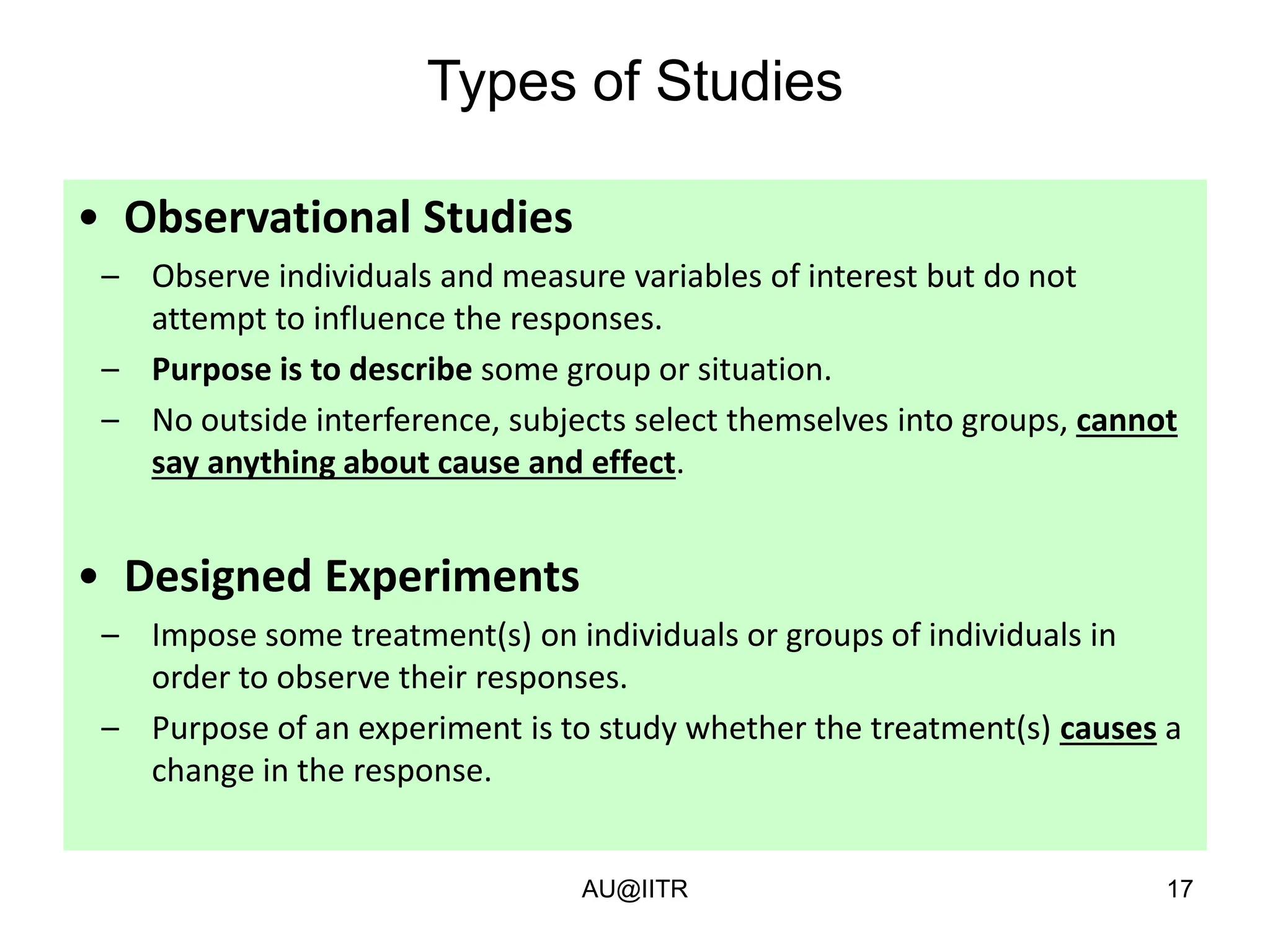 Types of Studies

• Observational Studies
– Observe individuals and measure variables of interest but do not attempt to influence the responses.
– Purpose is to describe some group or situation.
– No outside interference, subjects select themselves into groups, cannot say anything about cause and effect.

• Designed Experiments
– Impose some treatment(s) on individuals or groups of individuals in order to observe their responses.
– Purpose of an experiment is to study whether the treatment(s) causes a change in the response.

AU@IITR

17